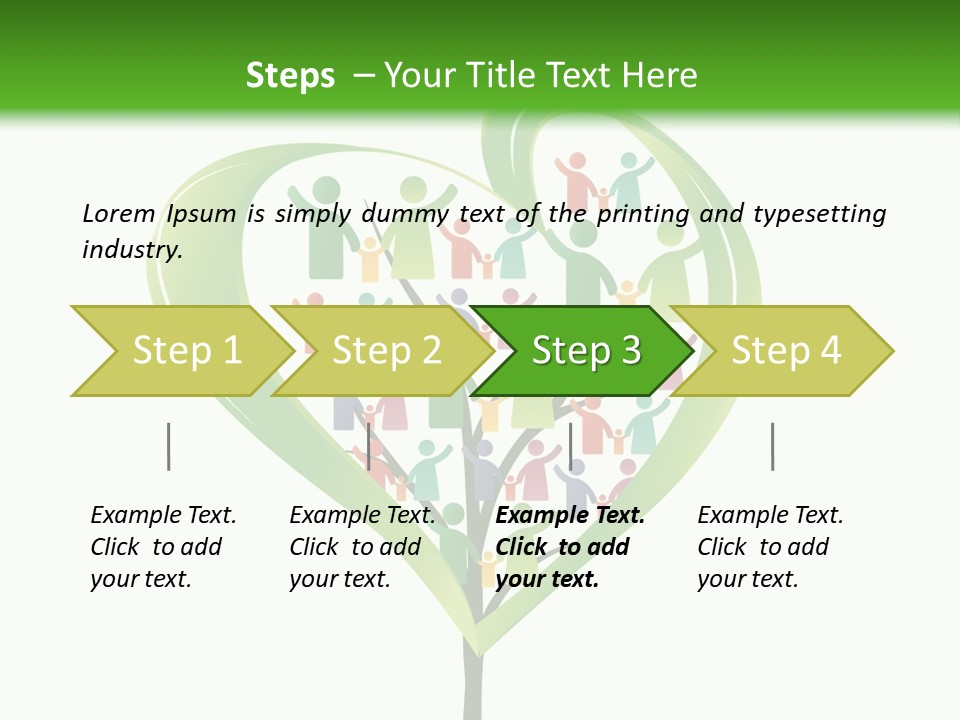 Steps – Your Title Text Here

Lorem Ipsum is simply dummy text of the printing and typesetting industry.

Step 1

Step 2

Step 3

Step 4

Example Text. Click to add your text.

Example Text. Click to add your text.

Example Text. Click to add your text.

Example Text. Click to add your text.